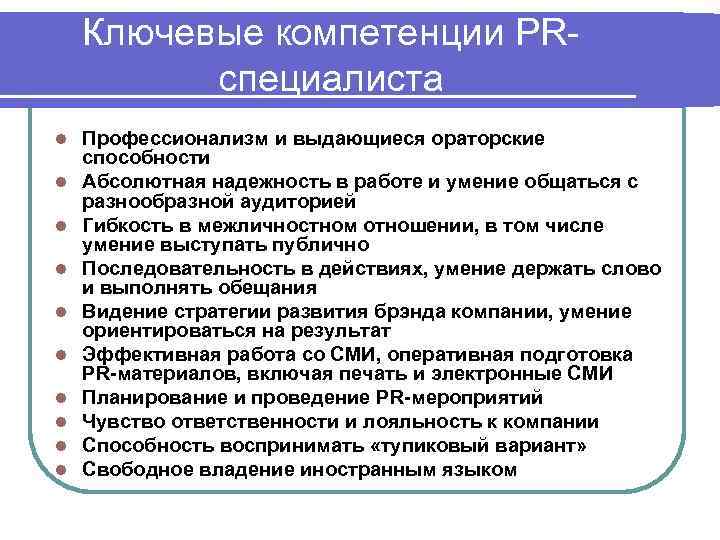 Ключевые компетенции PR-специалиста

- Профессионализм и выдающиеся ораторские способности
- Абсолютная надежность в работе и умение общаться с разнообразной аудиторией
- Гибкость в межличностном отношении, в том числе умение выступать публично
- Последовательность в действиях, умение держать слово и выполнять обещания
- Видение стратегии развития брэнда компании, умение ориентироваться на результат
- Эффективная работа со СМИ, оперативная подготовка PR-материалов, включая печать и электронные СМИ
- Планирование и проведение PR-мероприятий
- Чувство ответственности и лояльность к компании
- Способность воспринимать «тупиковый вариант»
- Свободное владение иностранным языком